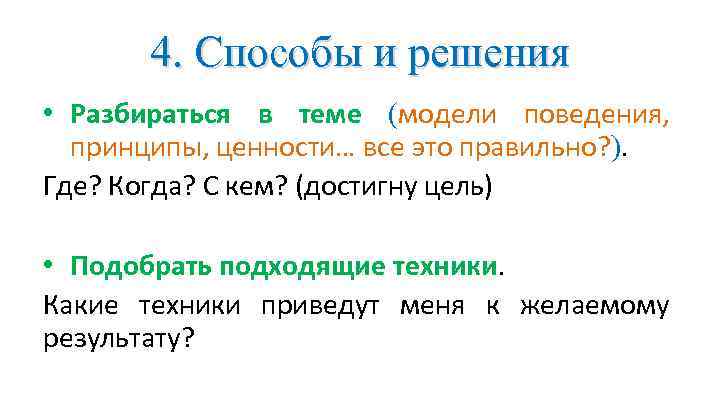 4. Способы и решения

• Разбираться в теме (модели поведения, принципы, ценности… все это правильно?).

Где? Когда? С кем? (достигну цель)

• Подобрать подходящие техники.

Какие техники приведут меня к желаемому результату?